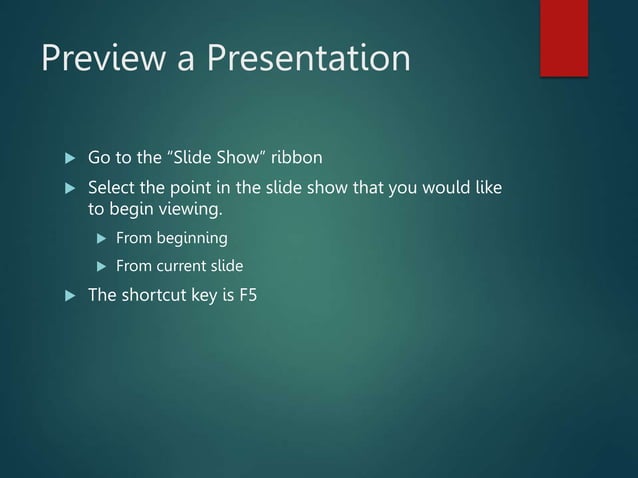 Preview a Presentation

▶ Go to the “Slide Show” ribbon

▶ Select the point in the slide show that you would like to begin viewing.

▶ From beginning

▶ From current slide

▶ The shortcut key is F5